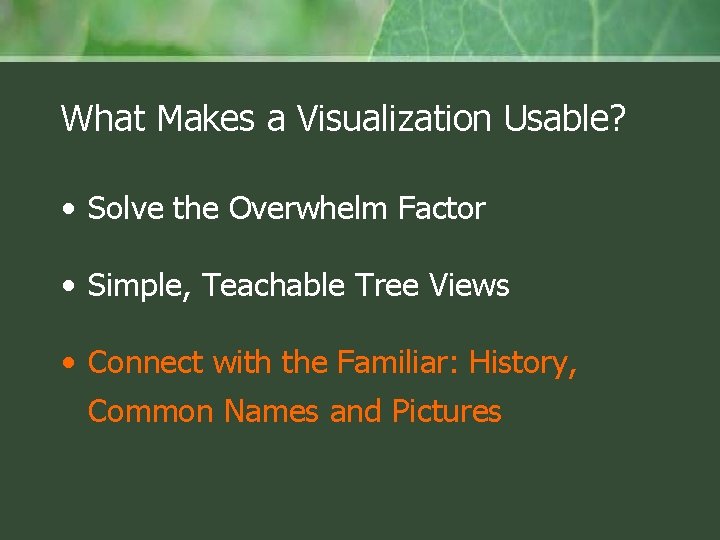 What Makes a Visualization Usable?

• Solve the Overwhelm Factor

• Simple, Teachable Tree Views

• Connect with the Familiar: History, Common Names and Pictures